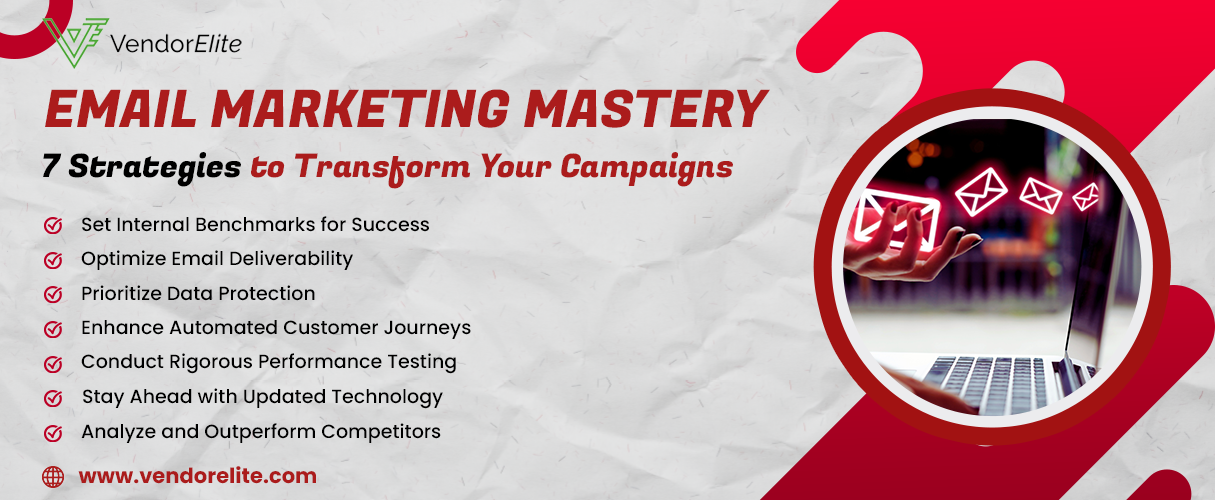 VendorElite

EMAIL MARKETING MASTERY

7 Strategies to Transform Your Campaigns

Set Internal Benchmarks for Success

Optimize Email Deliverability

Prioritize Data Protection

Enhance Automated Customer Journeys

Conduct Rigorous Performance Testing

Stay Ahead with Updated Technology

Analyze and Outperform Competitors

www.vendorelite.com